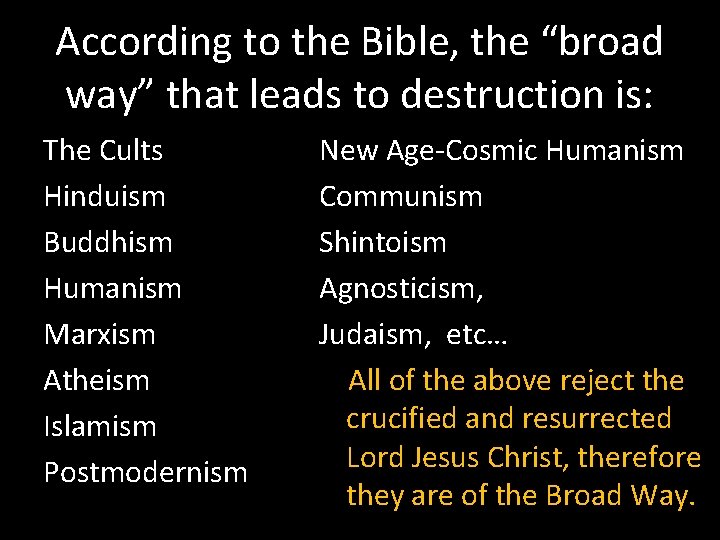 According to the Bible, the “broad way” that leads to destruction is:

The Cults
Hinduism
Buddhism
Humanism
Marxism
Atheism
Islamism
Postmodernism

New Age-Cosmic Humanism
Communism
Shintoism
Agnosticism,
Judaism, etc…

All of the above reject the crucified and resurrected Lord Jesus Christ, therefore they are of the Broad Way.